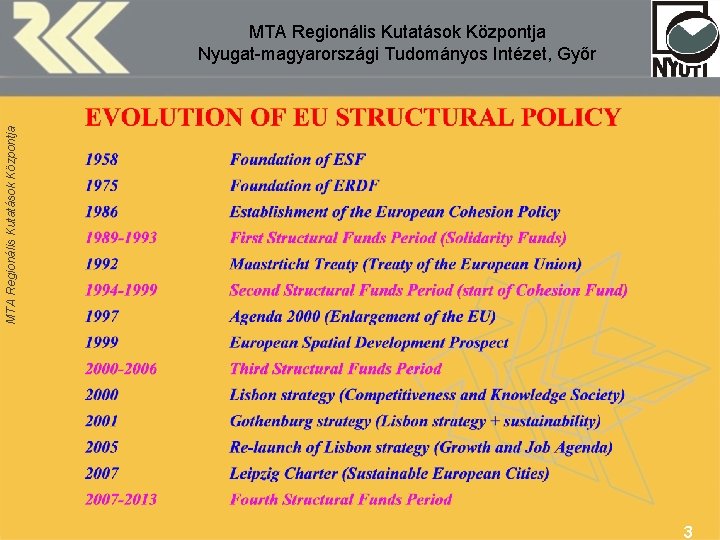 MTA Regionális Kutatások Központja
Nyugat-magyarországi Tudományos Intézet, Győr

NYUTI

MTA Regionális Kutatások Központja

EVOLUTION OF EU STRUCTURAL POLICY

| | |
|---|---|
| 1958 | Foundation of ESF |
| 1975 | Foundation of ERDF |
| 1986 | Establishment of the European Cohesion Policy |
| 1989-1993 | First Structural Funds Period (Solidarity Funds) |
| 1992 | Maastrticht Treaty (Treaty of the European Union) |
| 1994-1999 | Second Structural Funds Period (start of Cohesion Fund) |
| 1997 | Agenda 2000 (Enlargement of the EU) |
| 1999 | European Spatial Development Prospect |
| 2000-2006 | Third Structural Funds Period |
| 2000 | Lisbon strategy (Competitiveness and Knowledge Society) |
| 2001 | Gothenburg strategy (Lisbon strategy + sustainability) |
| 2005 | Re-launch of Lisbon strategy (Growth and Job Agenda) |
| 2007 | Leipzig Charter (Sustainable European Cities) |
| 2007-2013 | Fourth Structural Funds Period |

3